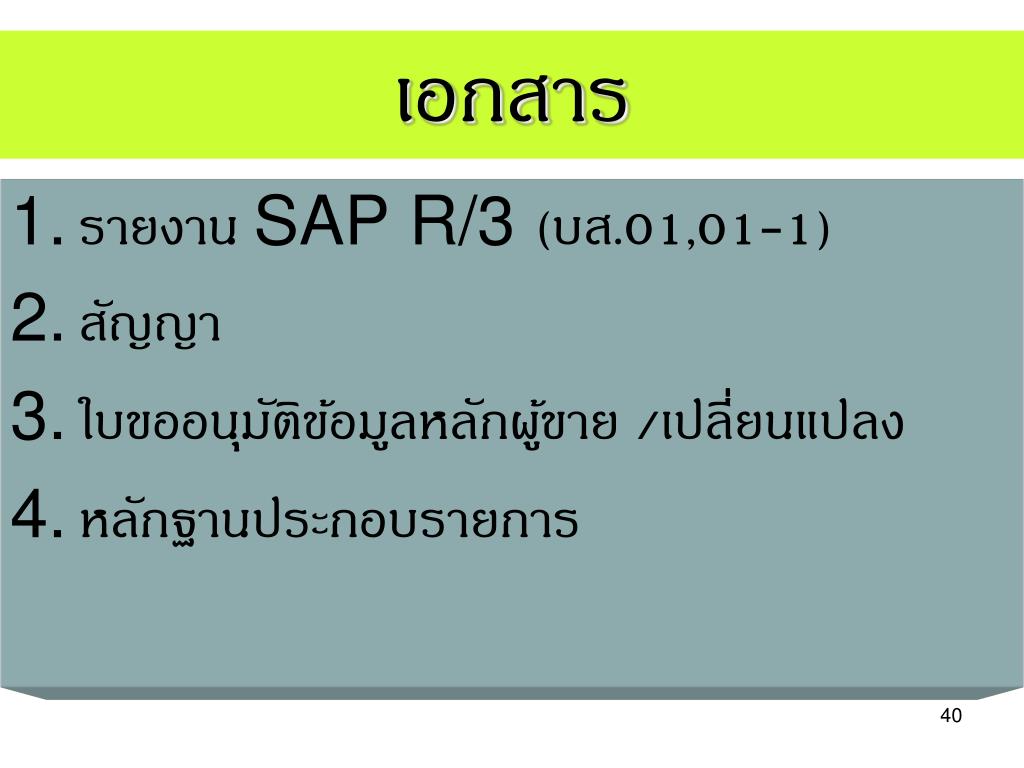 เอกสาร

1. รายงาน SAP R/3 (บส.01,01-1)
2. สัญญา
3. ใบขออนุมัติข้อมูลหลักผู้ขาย /เปลี่ยนแปลง
4. หลักฐานประกอบรายการ

40